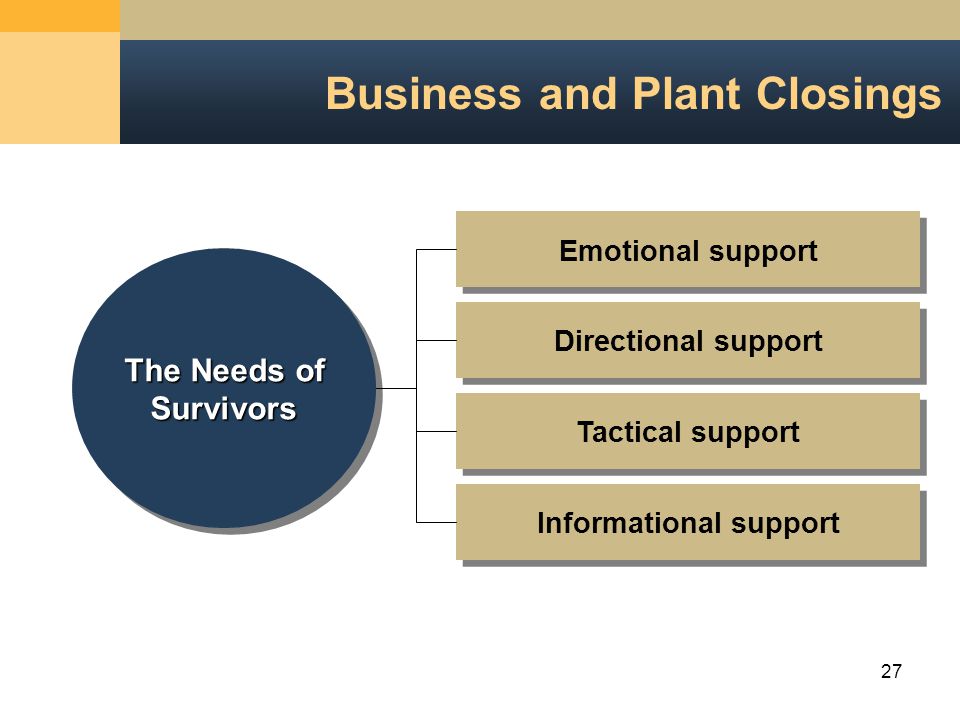 Business and Plant Closings

The Needs of Survivors

Emotional support

Directional support

Tactical support

Informational support

27